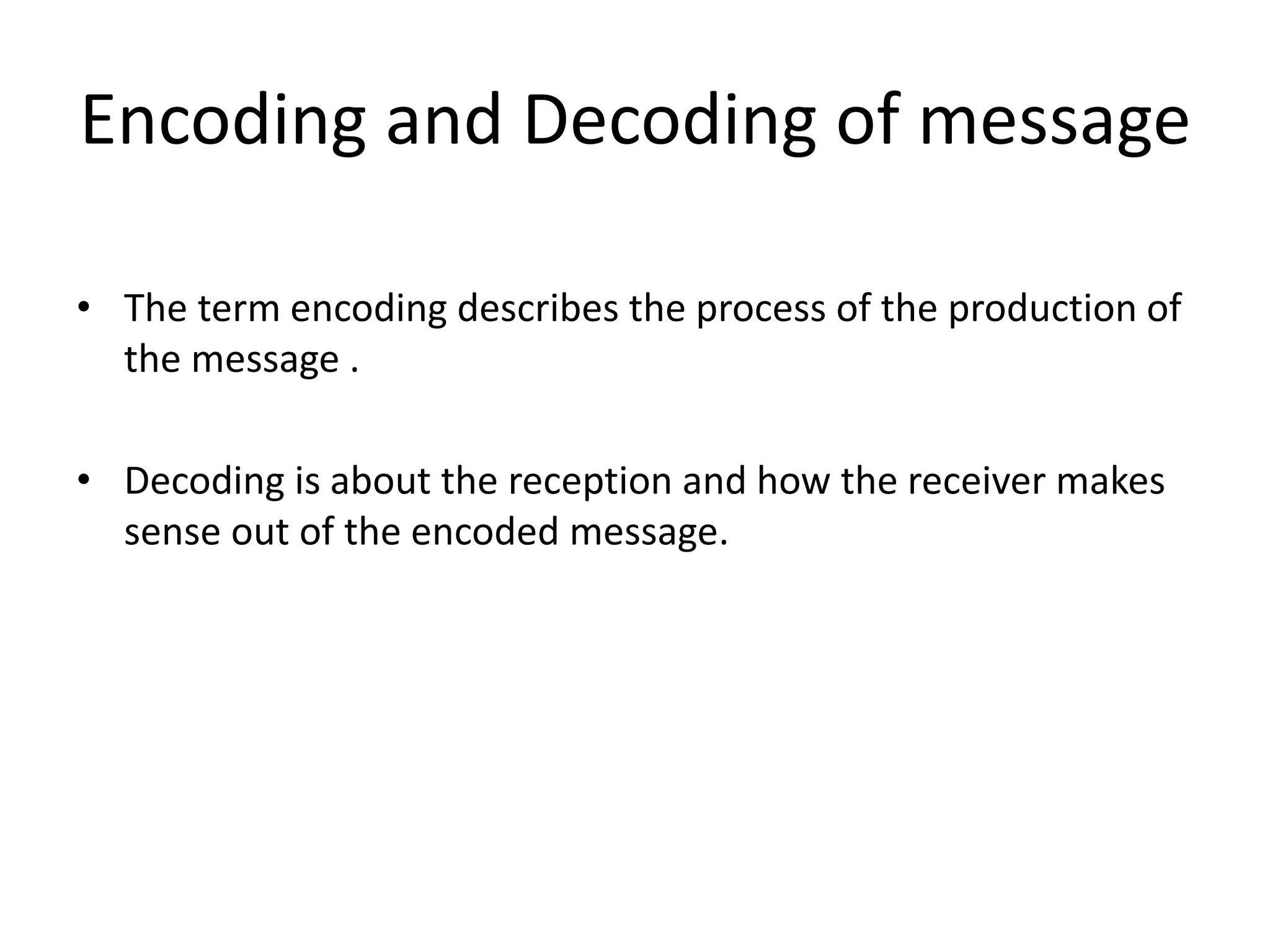 Encoding and Decoding of message

• The term encoding describes the process of the production of the message .

• Decoding is about the reception and how the receiver makes sense out of the encoded message.